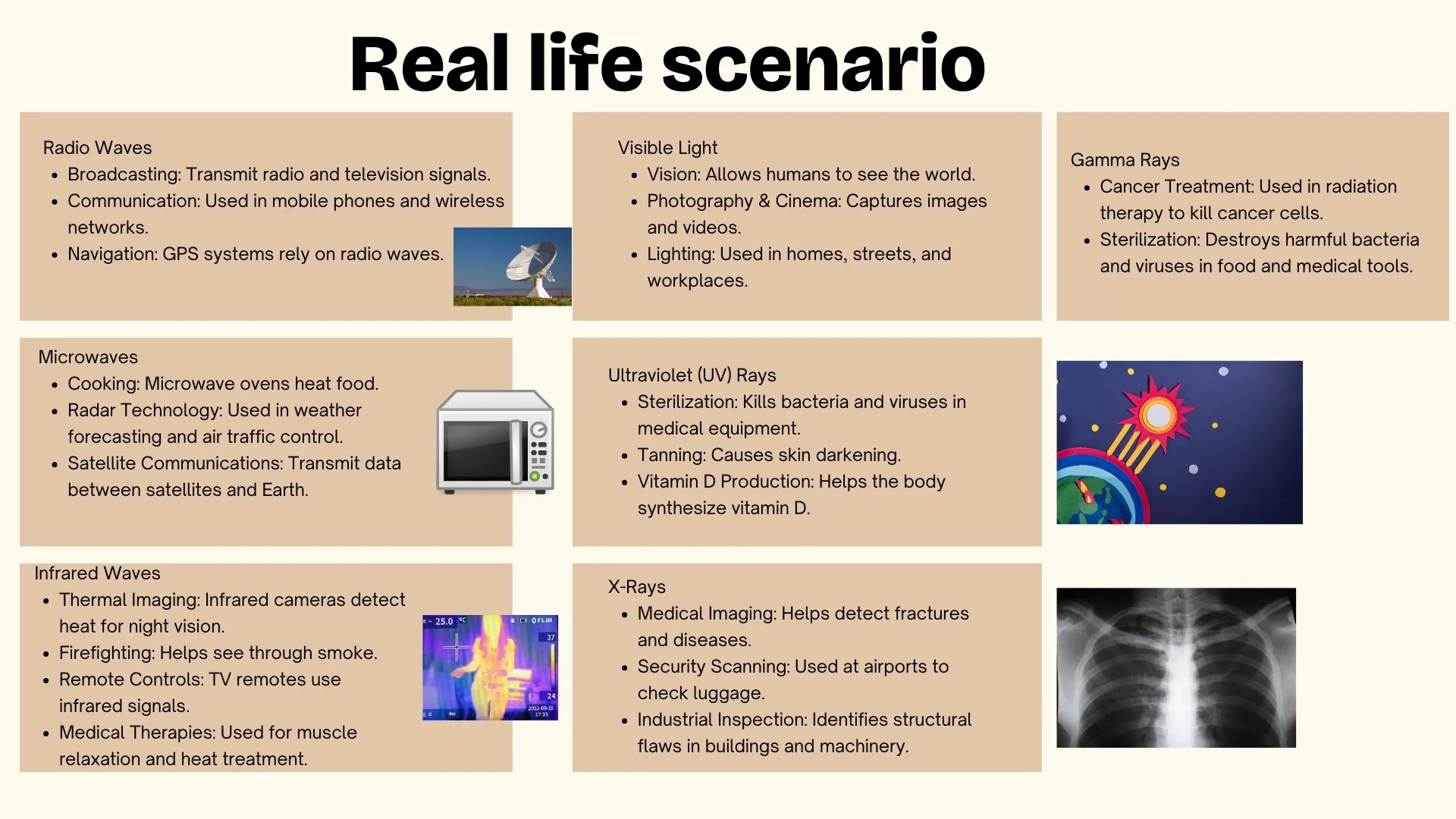 Real life scenario

Radio Waves
- Broadcasting: Transmit radio and television signals.
- Communication: Used in mobile phones and wireless networks.
- Navigation: GPS systems rely on radio waves.

Microwaves
- Cooking: Microwave ovens heat food.
- Radar Technology: Used in weather forecasting and air traffic control.
- Satellite Communications: Transmit data between satellites and Earth.

Infrared Waves
- Thermal Imaging: Infrared cameras detect heat for night vision.
- Firefighting: Helps see through smoke.
- Remote Controls: TV remotes use infrared signals.
- Medical Therapies: Used for muscle relaxation and heat treatment.

25.0 °C FLIR 37 24 2012-09-13 17:33

Visible Light
- Vision: Allows humans to see the world.
- Photography & Cinema: Captures images and videos.
- Lighting: Used in homes, streets, and workplaces.

Ultraviolet (UV) Rays
- Sterilization: Kills bacteria and viruses in medical equipment.
- Tanning: Causes skin darkening.
- Vitamin D Production: Helps the body synthesize vitamin D.

X-Rays
- Medical Imaging: Helps detect fractures and diseases.
- Security Scanning: Used at airports to check luggage.
- Industrial Inspection: Identifies structural flaws in buildings and machinery.

Gamma Rays
- Cancer Treatment: Used in radiation therapy to kill cancer cells.
- Sterilization: Destroys harmful bacteria and viruses in food and medical tools.